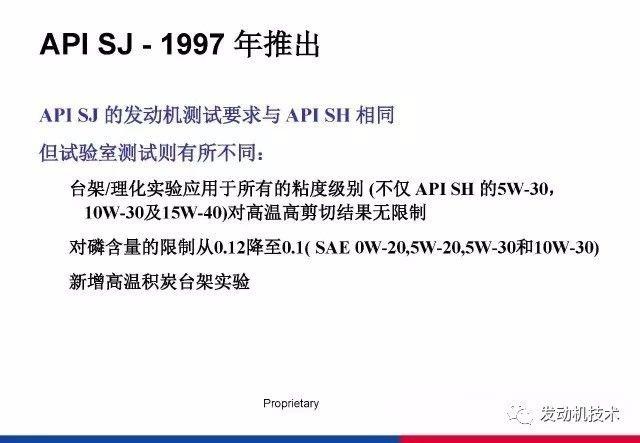 API SJ - 1997 年推出

API SJ 的发动机测试要求与 API SH 相同

但试验室测试则有所不同：

台架/理化实验应用于所有的粘度级别 (不仅 API SH 的5W-30，10W-30及15W-40)对高温高剪切结果无限制

对磷含量的限制从0.12降至0.1( SAE 0W-20,5W-20,5W-30和10W-30)

新增高温积炭台架实验

Proprietary

发动机技术